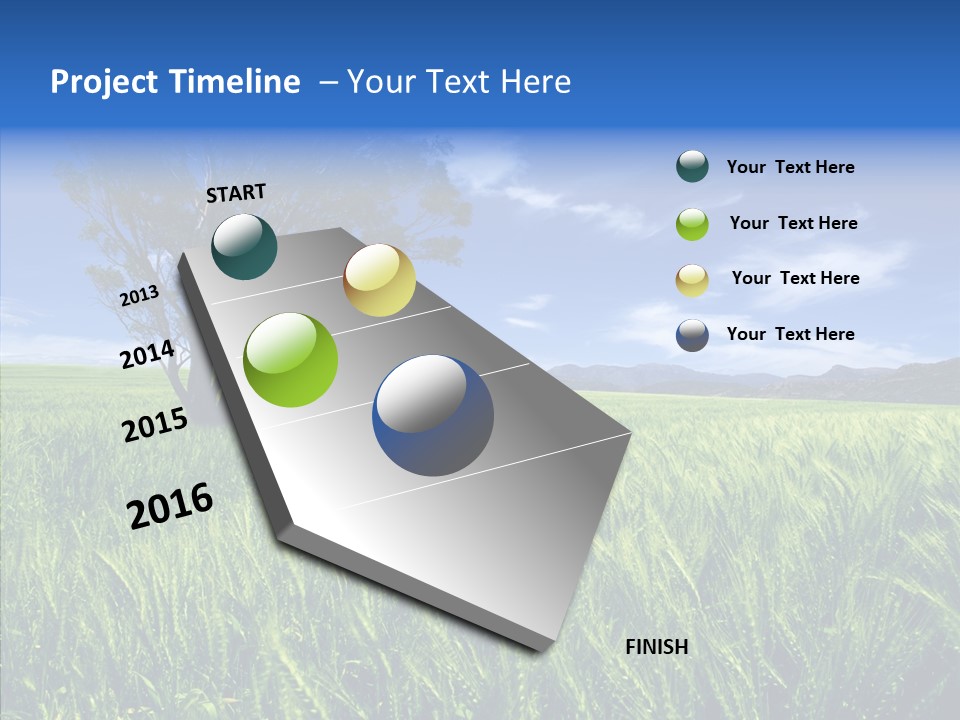 Project Timeline – Your Text Here

START

2013

2014

2015

2016

FINISH

Your Text Here

Your Text Here

Your Text Here

Your Text Here